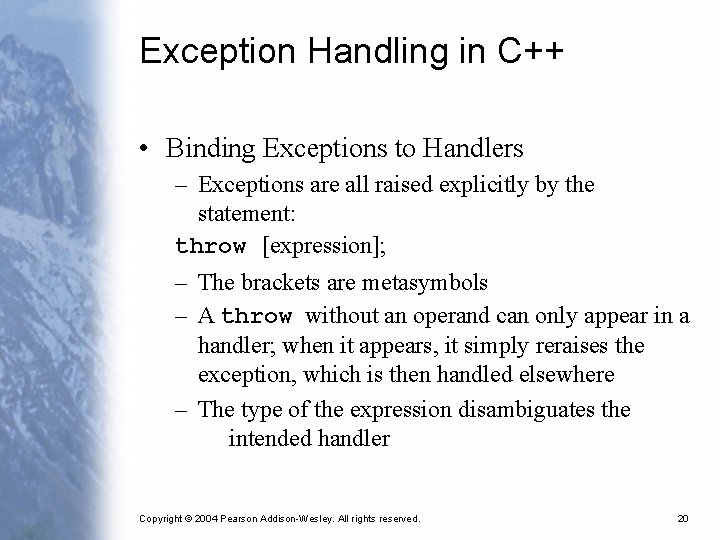 Exception Handling in C++

• Binding Exceptions to Handlers

– Exceptions are all raised explicitly by the statement:

throw [expression];

– The brackets are metasymbols

– A throw without an operand can only appear in a handler; when it appears, it simply reraises the exception, which is then handled elsewhere

– The type of the expression disambiguates the intended handler

Copyright © 2004 Pearson Addison-Wesley. All rights reserved.

20